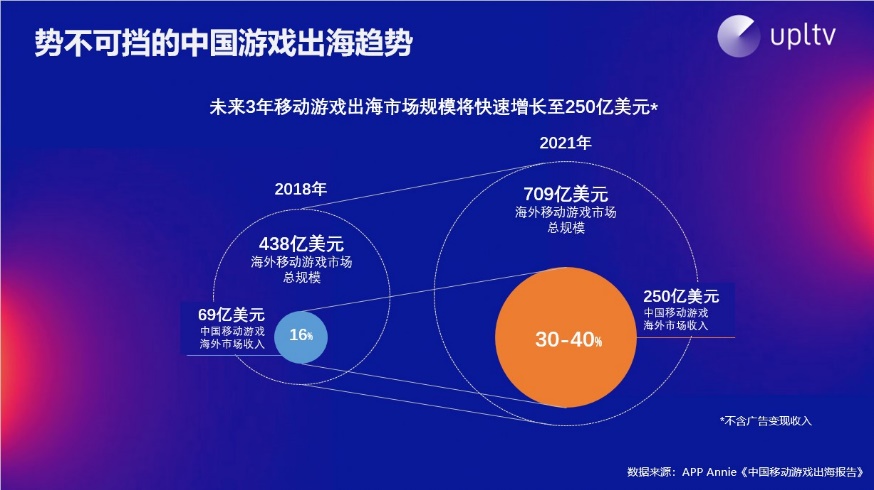 势不可挡的中国游戏出海趋势

upltv

未来3年移动游戏出海市场规模将快速增长至250亿美元*

2018年

438亿美元
海外移动游戏市场
总规模

69亿美元
中国移动游戏
海外市场收入

16%

2021年

709亿美元
海外移动游戏市场
总规模

250亿美元
中国移动游戏
海外市场收入

30-40%

*不含广告变现收入

数据来源：APP Annie《中国移动游戏出海报告》